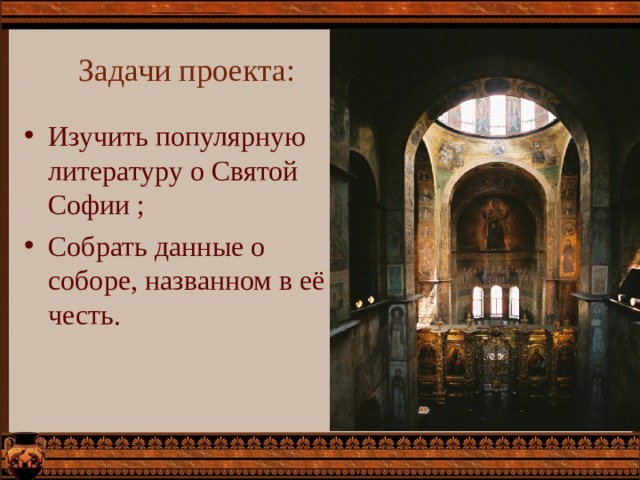 Задачи проекта:

• Изучить популярную литературу о Святой Софии ;

• Собрать данные о соборе, названном в её честь.